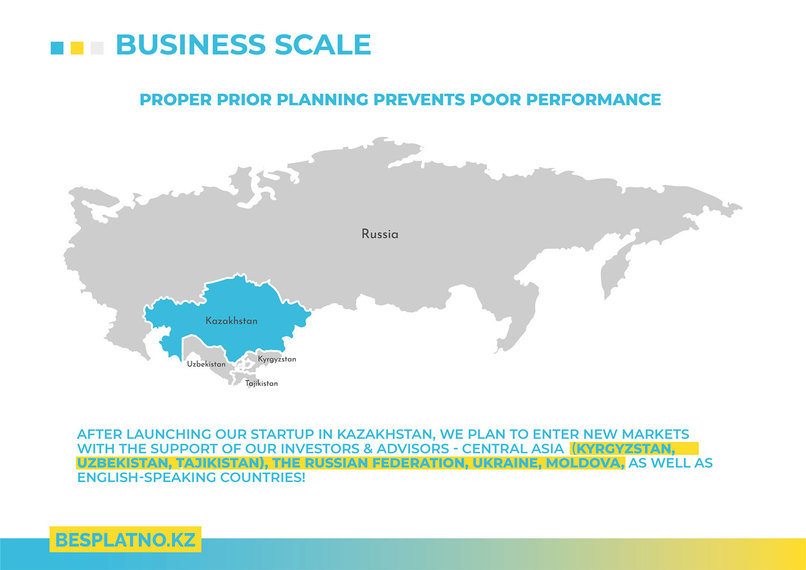 BUSINESS SCALE

PROPER PRIOR PLANNING PREVENTS POOR PERFORMANCE

Russia

Kazakhstan

Uzbekistan

Kyrgyzstan

Tajikistan

AFTER LAUNCHING OUR STARTUP IN KAZAKHSTAN, WE PLAN TO ENTER NEW MARKETS WITH THE SUPPORT OF OUR INVESTORS & ADVISORS - CENTRAL ASIA (KYRGYZSTAN, UZBEKISTAN, TAJIKISTAN), THE RUSSIAN FEDERATION, UKRAINE, MOLDOVA, AS WELL AS ENGLISH-SPEAKING COUNTRIES!

BESPLATNO.KZ